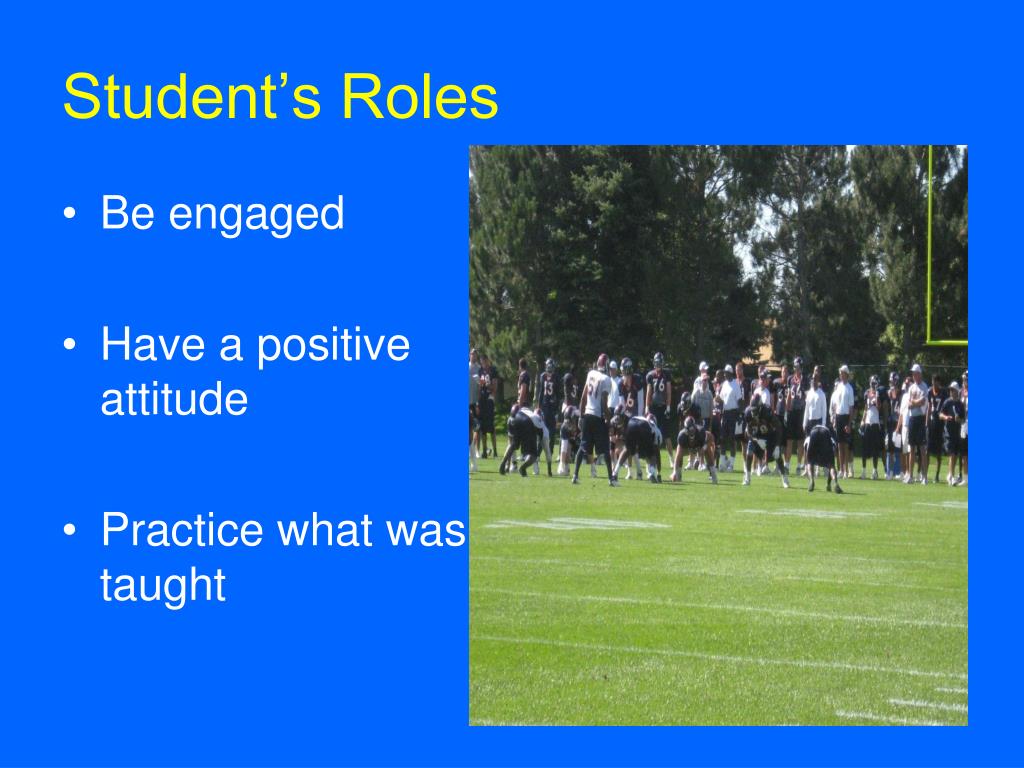 Student’s Roles

• Be engaged

• Have a positive attitude

• Practice what was taught